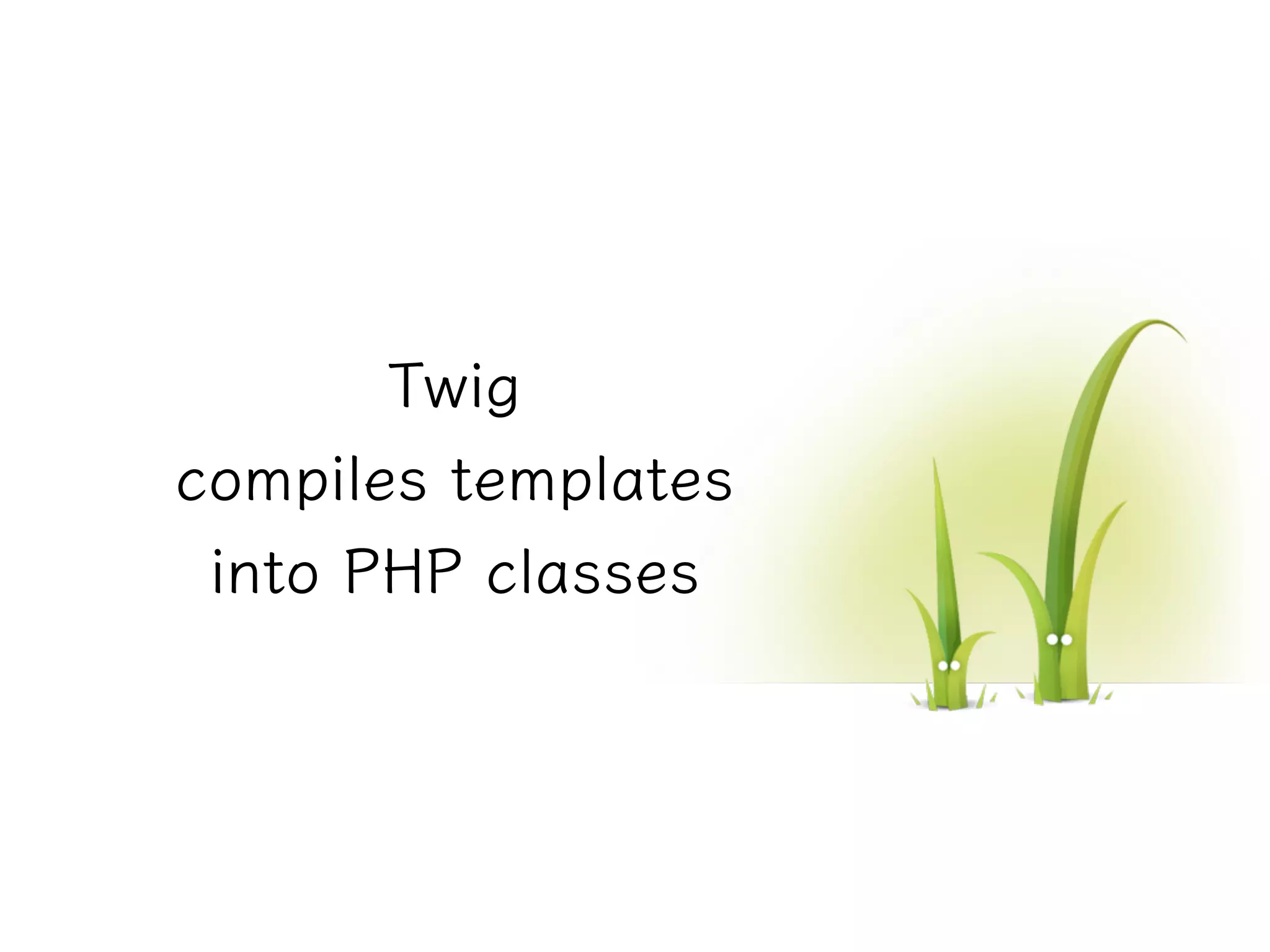 Twig
compiles templates
into PHP classes